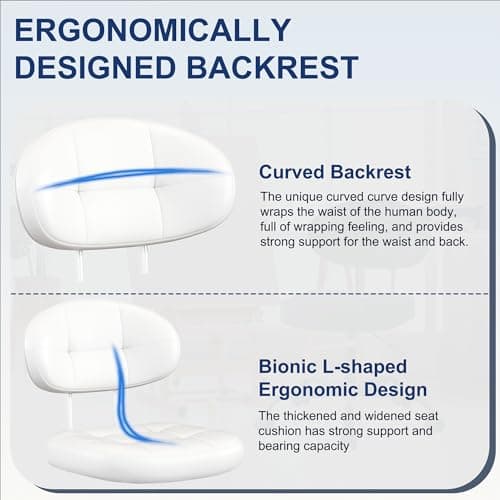 ERGONOMICALLY DESIGNED BACKREST

Curved Backrest

The unique curved curve design fully wraps the waist of the human body, full of wrapping feeling, and provides strong support for the waist and back.

Bionic L-shaped Ergonomic Design

The thickened and widened seat cushion has strong support and bearing capacity